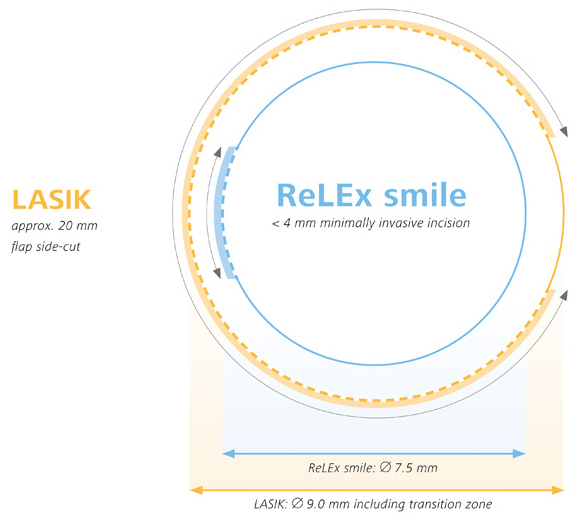 LASIK
approx. 20 mm
flap side-cut

ReLEx smile
< 4 mm minimally invasive incision

ReLEx smile: ∅ 7.5 mm

LASIK: ∅ 9.0 mm including transition zone